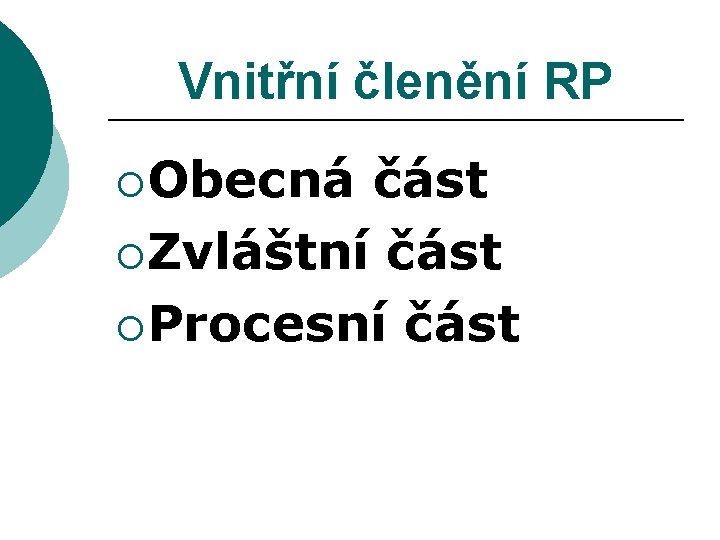 Vnitřní členění RP

Obecná část
Zvláštní část
Procesní část